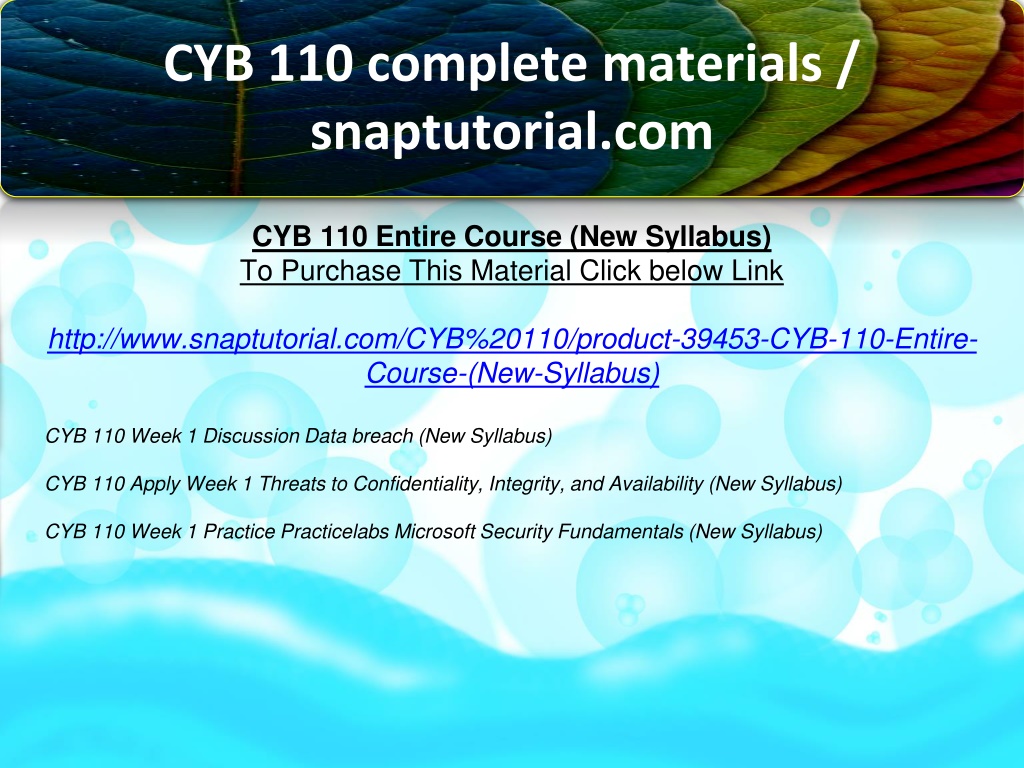 CYB 110 complete materials / snaptutorial.com

CYB 110 Entire Course (New Syllabus)
To Purchase This Material Click below Link

http://www.snaptutorial.com/CYB%20110/product-39453-CYB-110-Entire-Course-(New-Syllabus)

CYB 110 Week 1 Discussion Data breach (New Syllabus)

CYB 110 Apply Week 1 Threats to Confidentiality, Integrity, and Availability (New Syllabus)

CYB 110 Week 1 Practice Practicelabs Microsoft Security Fundamentals (New Syllabus)